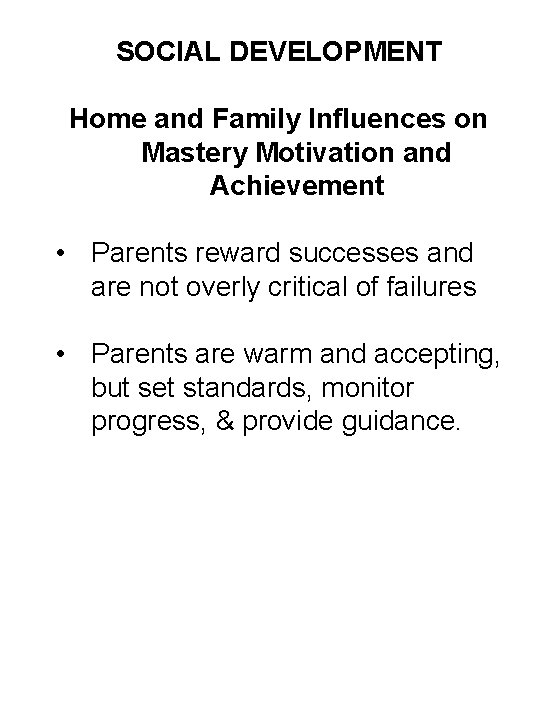 SOCIAL DEVELOPMENT

Home and Family Influences on Mastery Motivation and Achievement

• Parents reward successes and are not overly critical of failures

• Parents are warm and accepting, but set standards, monitor progress, & provide guidance.